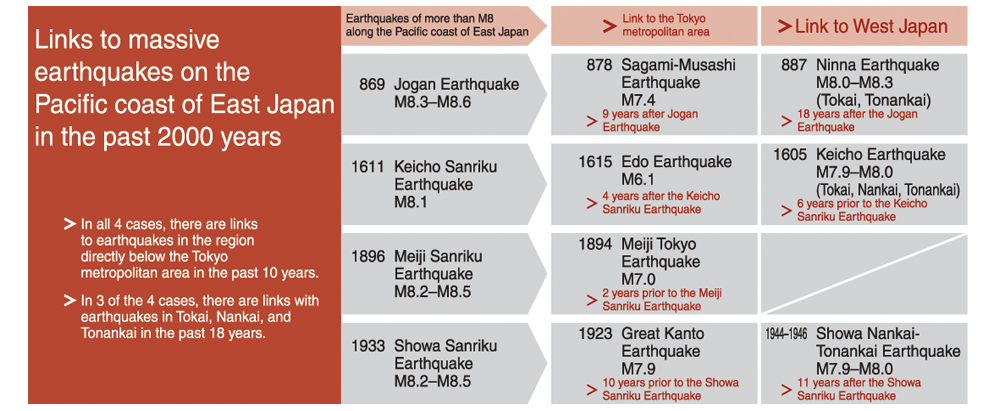 Links to massive earthquakes on the Pacific coast of East Japan in the past 2000 years

> In all 4 cases, there are links to earthquakes in the region directly below the Tokyo metropolitan area in the past 10 years.

> In 3 of the 4 cases, there are links with earthquakes in Tokai, Nankai, and Tonankai in the past 18 years.

| Earthquakes of more than M8 along the Pacific coast of East Japan | > Link to the Tokyo metropolitan area | > Link to West Japan |
|---|---|---|
| 869 Jogan Earthquake M8.3–M8.6 | 878 Sagami-Musashi Earthquake M7.4 > 9 years after Jogan Earthquake | 887 Ninna Earthquake M8.0–M8.3 (Tokai, Tonankai) > 18 years after the Jogan Earthquake |
| 1611 Keicho Sanriku Earthquake M8.1 | 1615 Edo Earthquake M6.1 > 4 years after the Keicho Sanriku Earthquake | 1605 Keicho Earthquake M7.9–M8.0 (Tokai, Nankai, Tonankai) > 6 years prior to the Keicho Sanriku Earthquake |
| 1896 Meiji Sanriku Earthquake M8.2–M8.5 | 1894 Meiji Tokyo Earthquake M7.0 > 2 years prior to the Meiji Sanriku Earthquake | |
| 1933 Showa Sanriku Earthquake M8.2–M8.5 | 1923 Great Kanto Earthquake M7.9 > 10 years prior to the Showa Sanriku Earthquake | 1944–1946 Showa Nankai-Tonankai Earthquake M7.9–M8.0 > 11 years after the Showa Sanriku Earthquake |